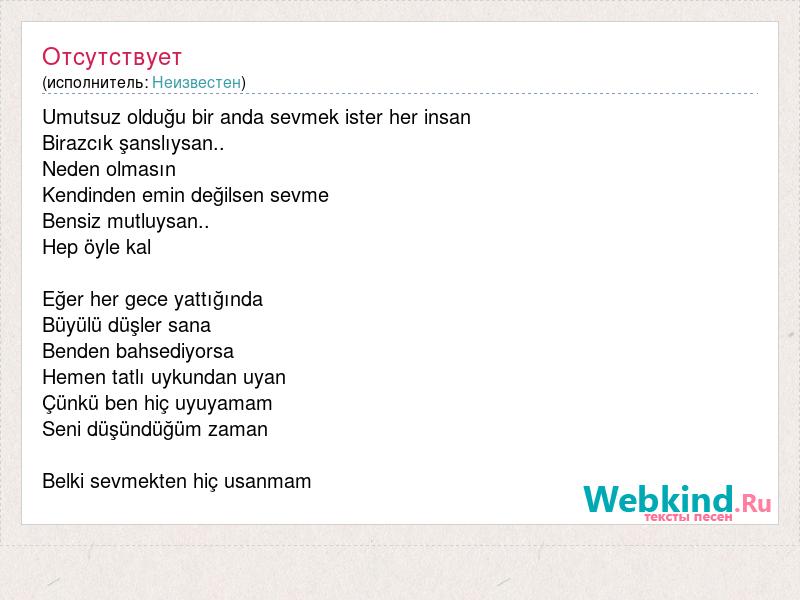 Отсутствует
(исполнитель: Неизвестен)

Umutsuz olduğu bir anda sevmek ister her insan
Birazcık şanslıysan..
Neden olmasın
Kendinden emin değilsen sevme
Bensiz mutluysan..
Hep öyle kal

Eğer her gece yattığında
Büyülü düşler sana
Benden bahsediyorsa
Hemen tatlı uykundan uyan
Çünkü ben hiç uyuyamam
Seni düşündüğüm zaman

Belki sevmekten hiç usanmam

Webkind.Ru
тексты песен